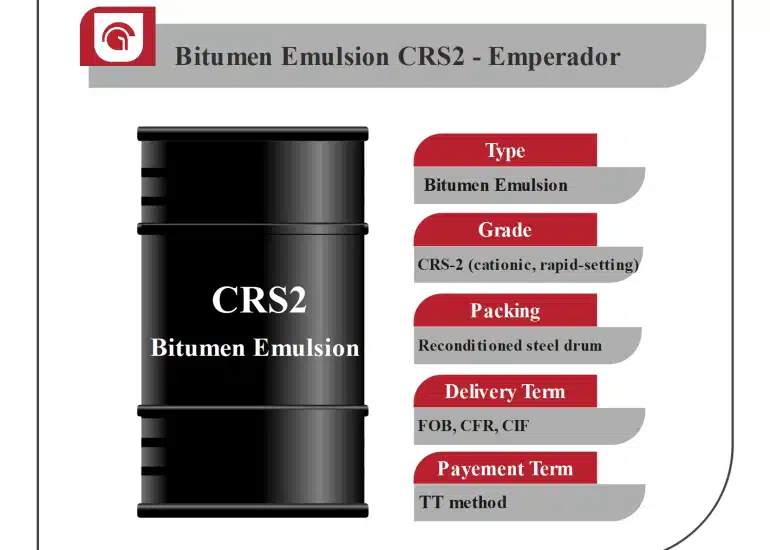 Bitumen Emulsion CRS2 - Emperador

CRS2
Bitumen Emulsion

Type
Bitumen Emulsion

Grade
CRS-2 (cationic, rapid-setting)

Packing
Reconditioned steel drum

Delivery Term
FOB, CFR, CIF

Payement Term
TT method